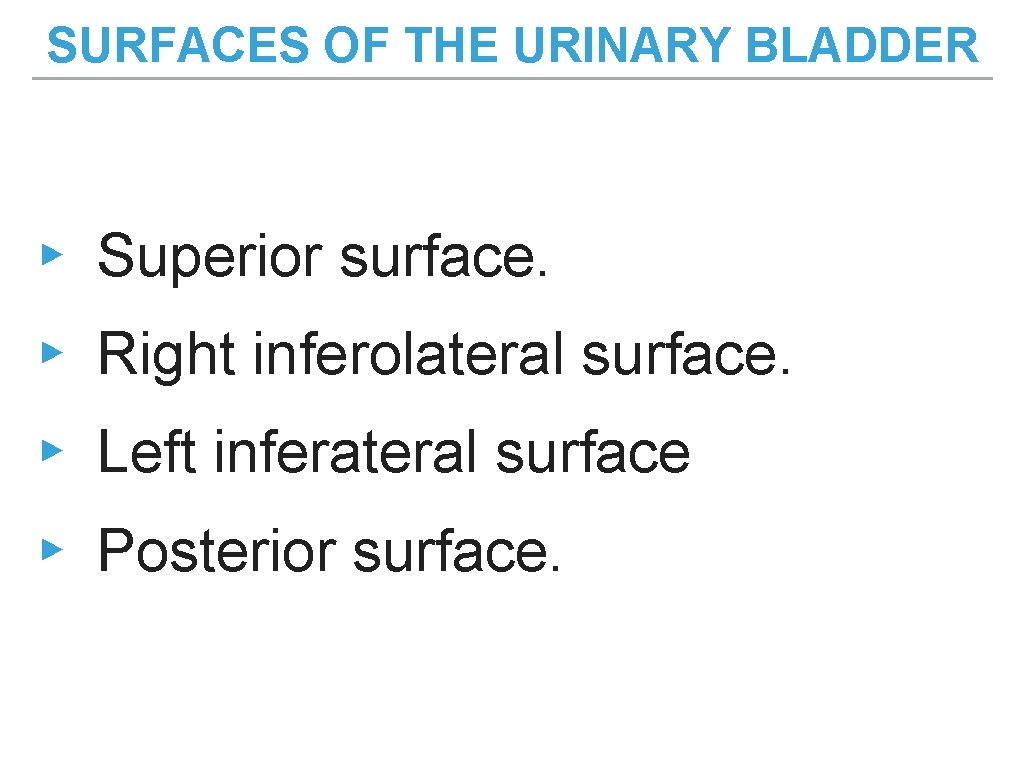 SURFACES OF THE URINARY BLADDER

▸ Superior surface.

▸ Right inferolateral surface.

▸ Left inferateral surface

▸ Posterior surface.